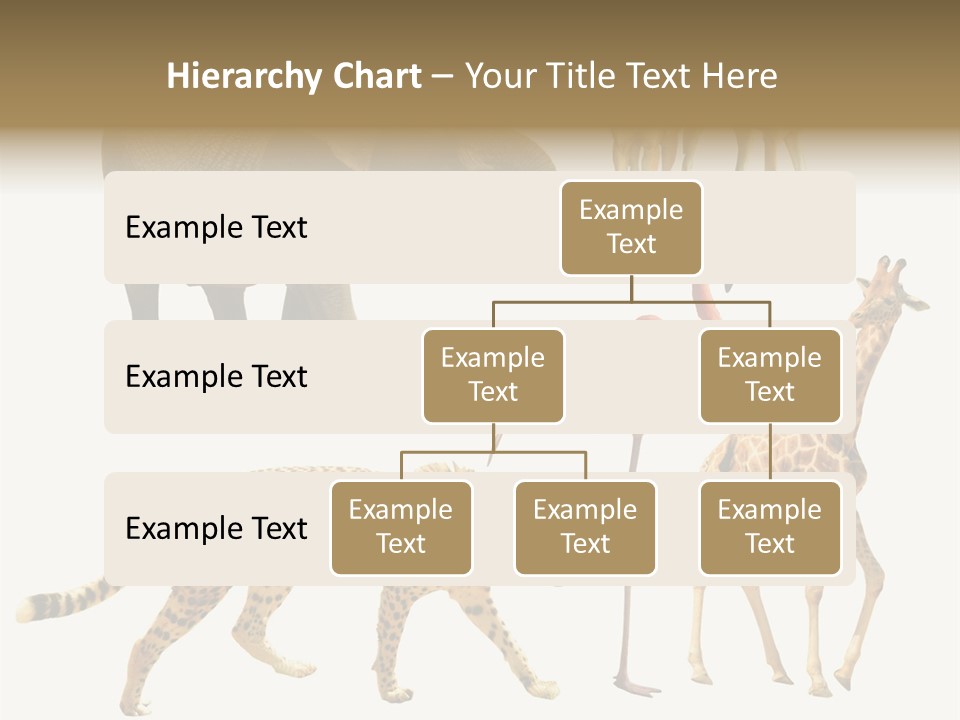 Hierarchy Chart – Your Title Text Here

Example Text

Example Text

Example Text

Example Text

Example Text

Example Text

Example Text

Example Text

Example Text